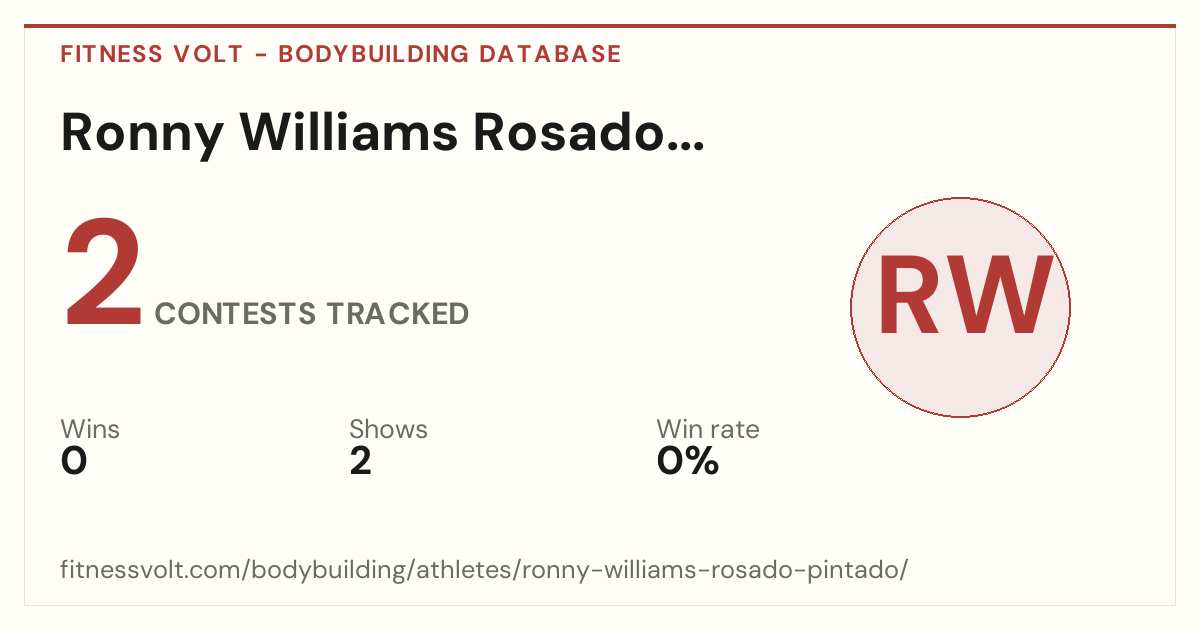 FITNESS VOLT - BODYBUILDING DATABASE

Ronny Williams Rosado...

2 CONTESTS TRACKED

RW

Wins
0

Shows
2

Win rate
0%

fitnessvolt.com/bodybuilding/athletes/ronny-williams-rosado-pintado/